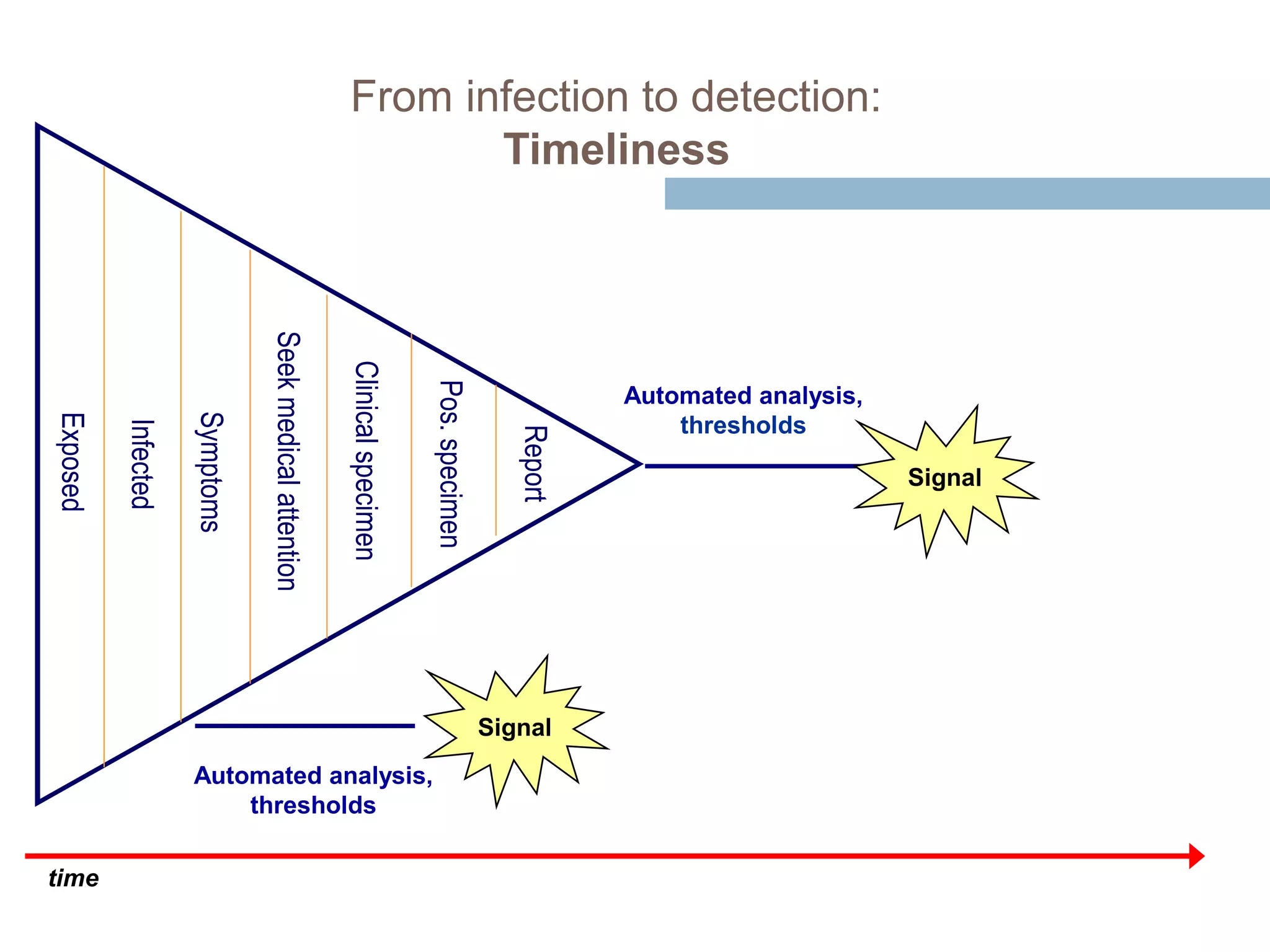 From infection to detection:
Timeliness

Exposed

Infected

Symptoms

Seek medical attention

Clinical specimen

Pos. specimen

Report

Automated analysis, thresholds

Signal

Signal

Automated analysis, thresholds

time